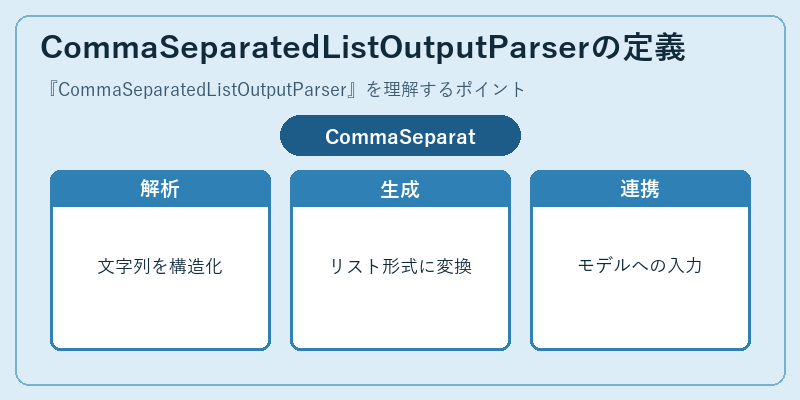 CommaSeparatedListOutputParserの定義

『CommaSeparatedListOutputParser』を理解するポイント

CommaSeparat

解析

文字列を構造化

生成

リスト形式に変換

連携

モデルへの入力